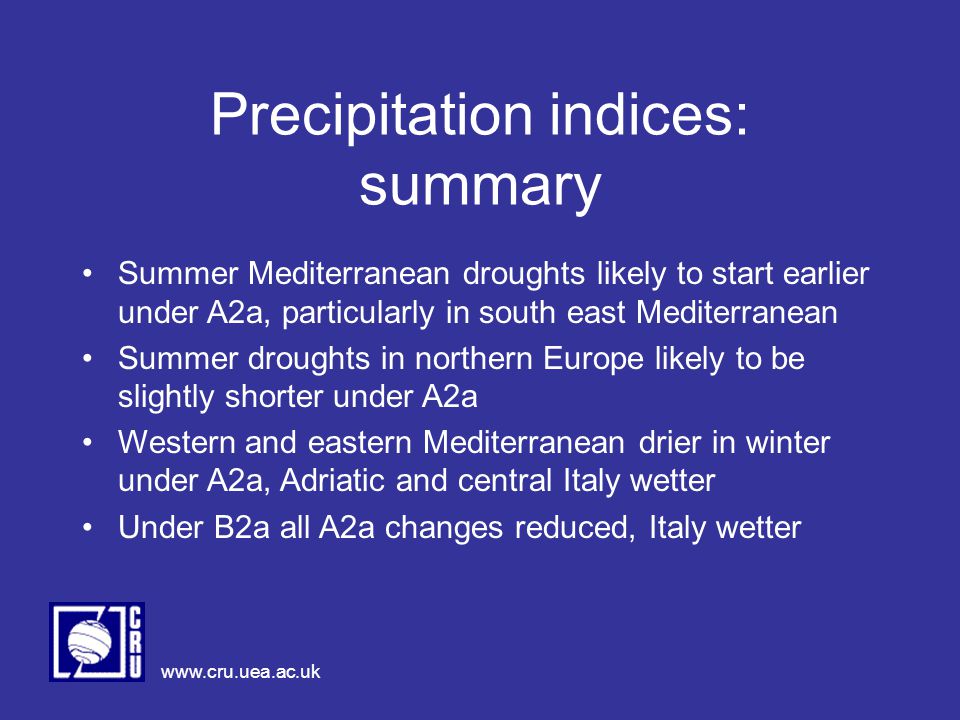 Precipitation indices: summary

• Summer Mediterranean droughts likely to start earlier under A2a, particularly in south east Mediterranean
• Summer droughts in northern Europe likely to be slightly shorter under A2a
• Western and eastern Mediterranean drier in winter under A2a, Adriatic and central Italy wetter
• Under B2a all A2a changes reduced, Italy wetter

CRU

www.cru.uea.ac.uk